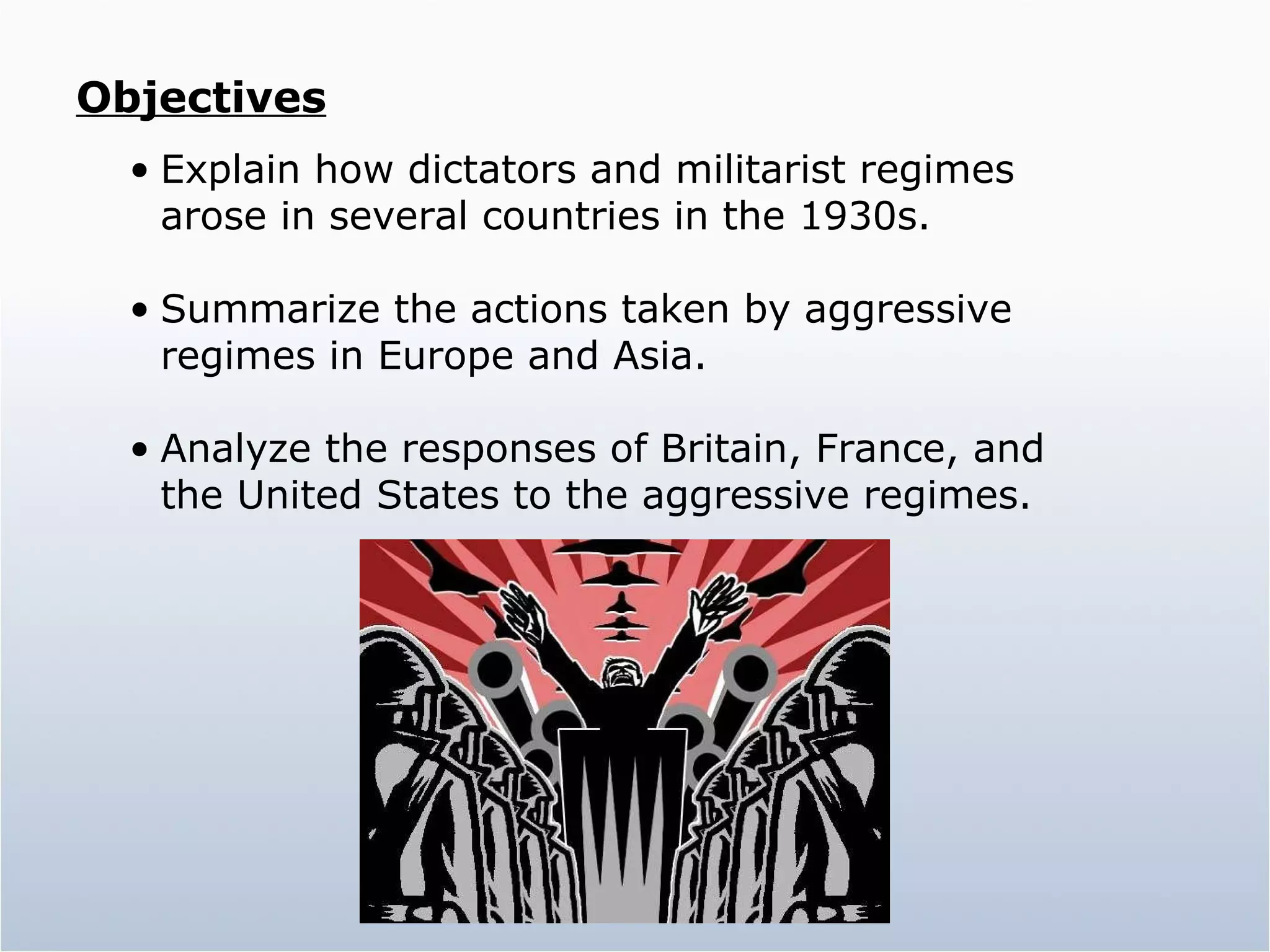 Objectives

• Explain how dictators and militarist regimes arose in several countries in the 1930s.

• Summarize the actions taken by aggressive regimes in Europe and Asia.

• Analyze the responses of Britain, France, and the United States to the aggressive regimes.